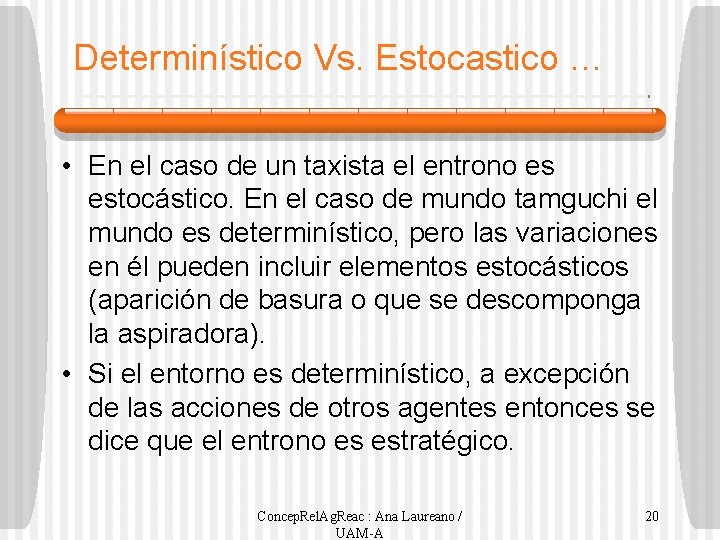 Determinístico Vs. Estocastico …

• En el caso de un taxista el entrono es estocástico. En el caso de mundo tamguchi el mundo es determinístico, pero las variaciones en él pueden incluir elementos estocásticos (aparición de basura o que se descomponga la aspiradora).

• Si el entorno es determinístico, a excepción de las acciones de otros agentes entonces se dice que el entrono es estratégico.

ConcepRelAgReac : Ana Laureano / UAM-A

20